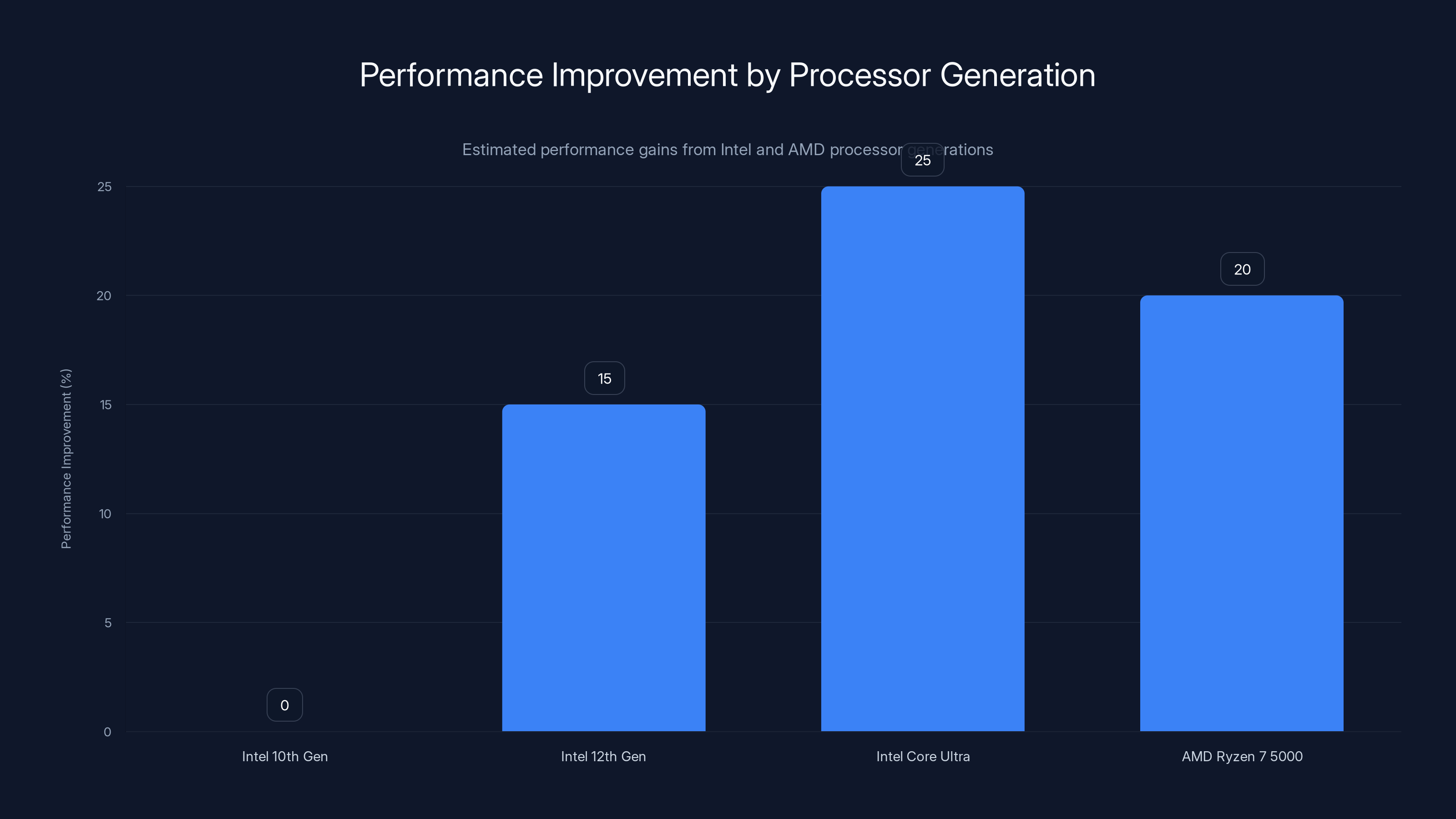 Performance Improvement by Processor Generation

Estimated performance gains from Intel and AMD processor generations

Performance Improvement (%)

25
20
15
10
5
0

0
15
25
20

Intel 10th Gen
Intel 12th Gen
Intel Core Ultra
AMD Ryzen 7 5000